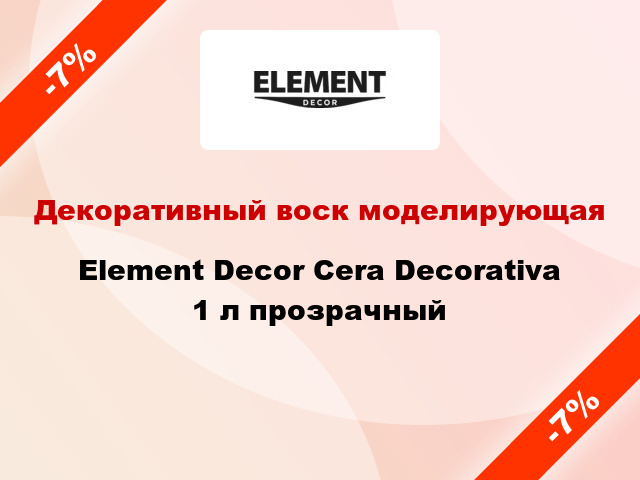 -7%

ELEMENT
DECOR

Декоративный воск моделирующая

Element Decor Cera Decorativa 1 л прозрачный

-7%